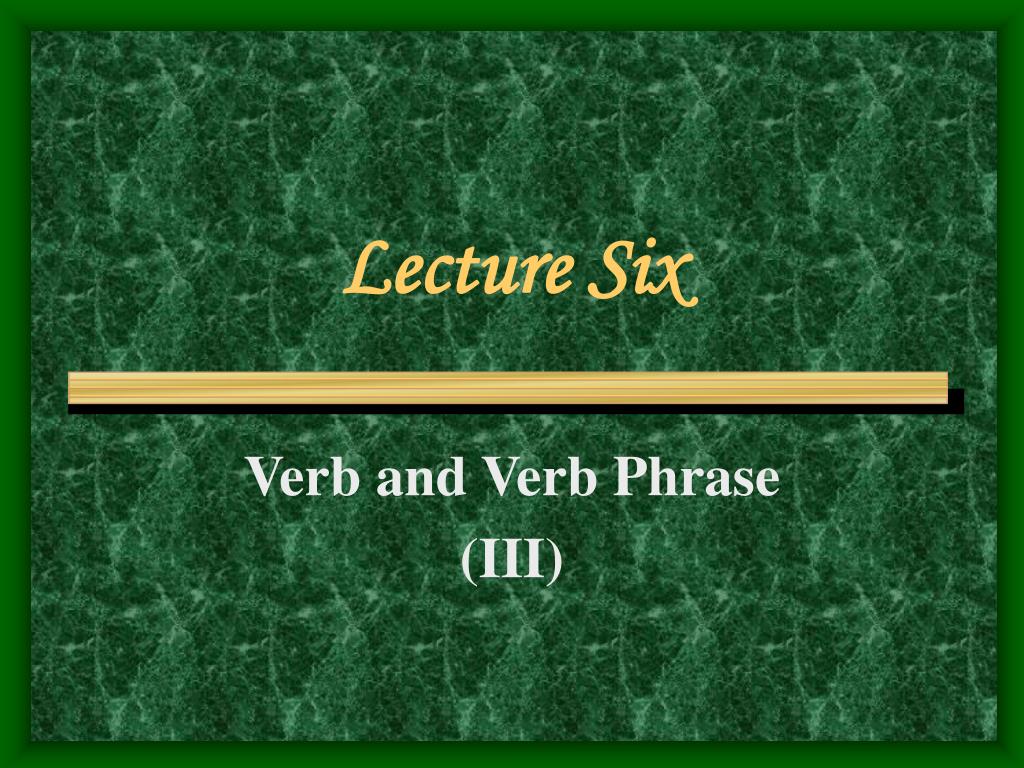 Lecture Six

Verb and Verb Phrase
(III)